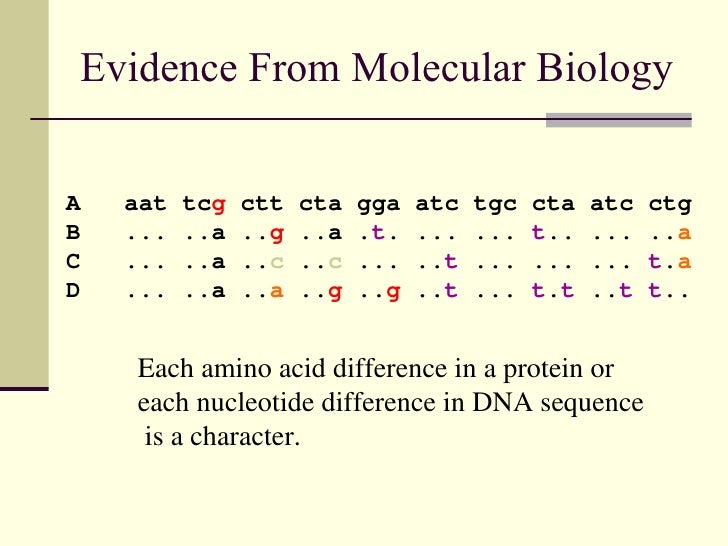 Evidence From Molecular Biology

A aat tcg ctt cta gga atc tgc cta atc ctg
B ... ..a ..g ..a .t. ... ... t.. ... ..a
C ... ..a ..c ..c ... ..t ... ... ... t.a
D ... ..a ..a ..g ..g ..t ... t.t ..t t..

Each amino acid difference in a protein or each nucleotide difference in DNA sequence is a character.